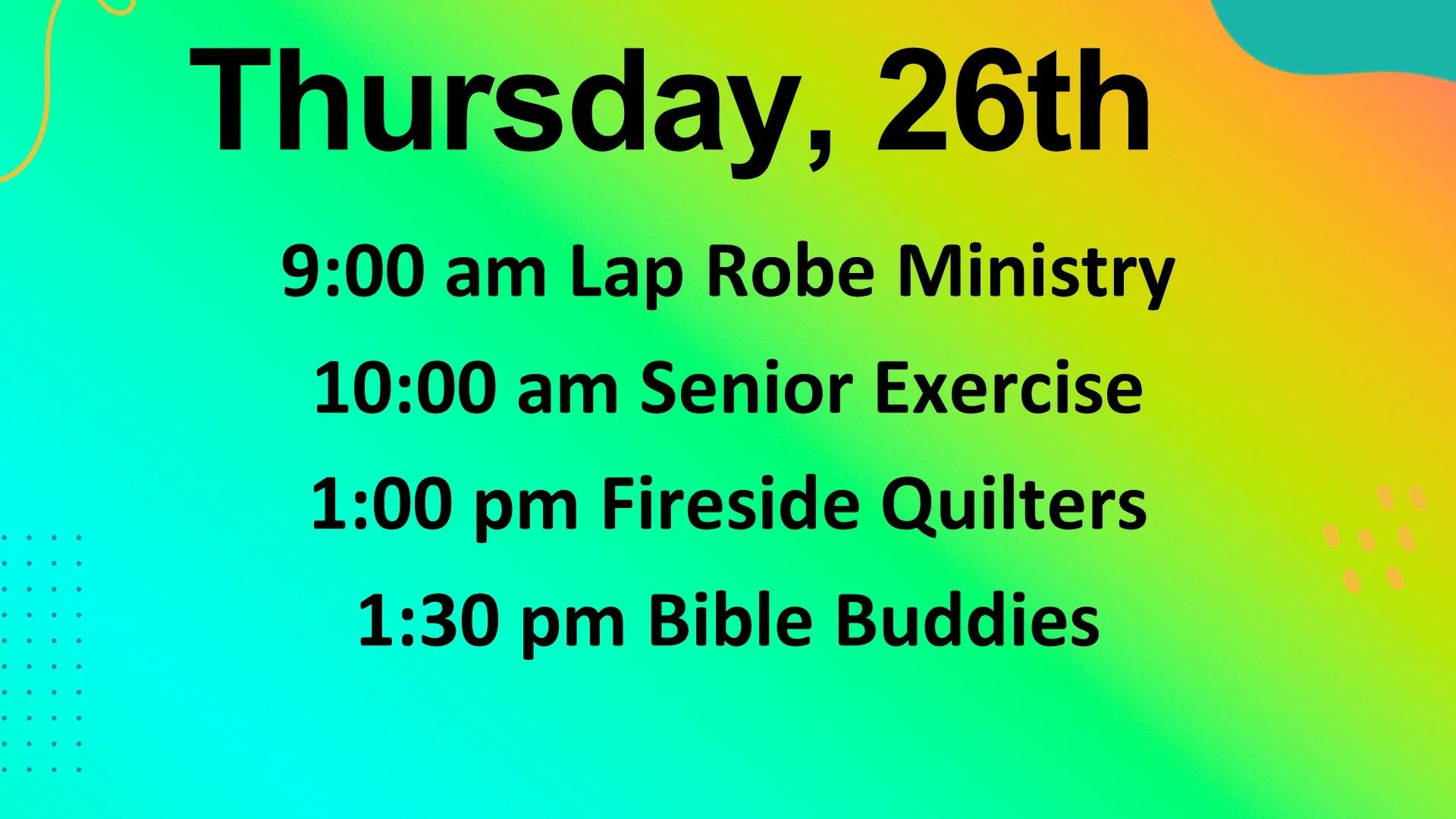 Thursday, 26th

9:00 am Lap Robe Ministry

10:00 am Senior Exercise

1:00 pm Fireside Quilters

1:30 pm Bible Buddies